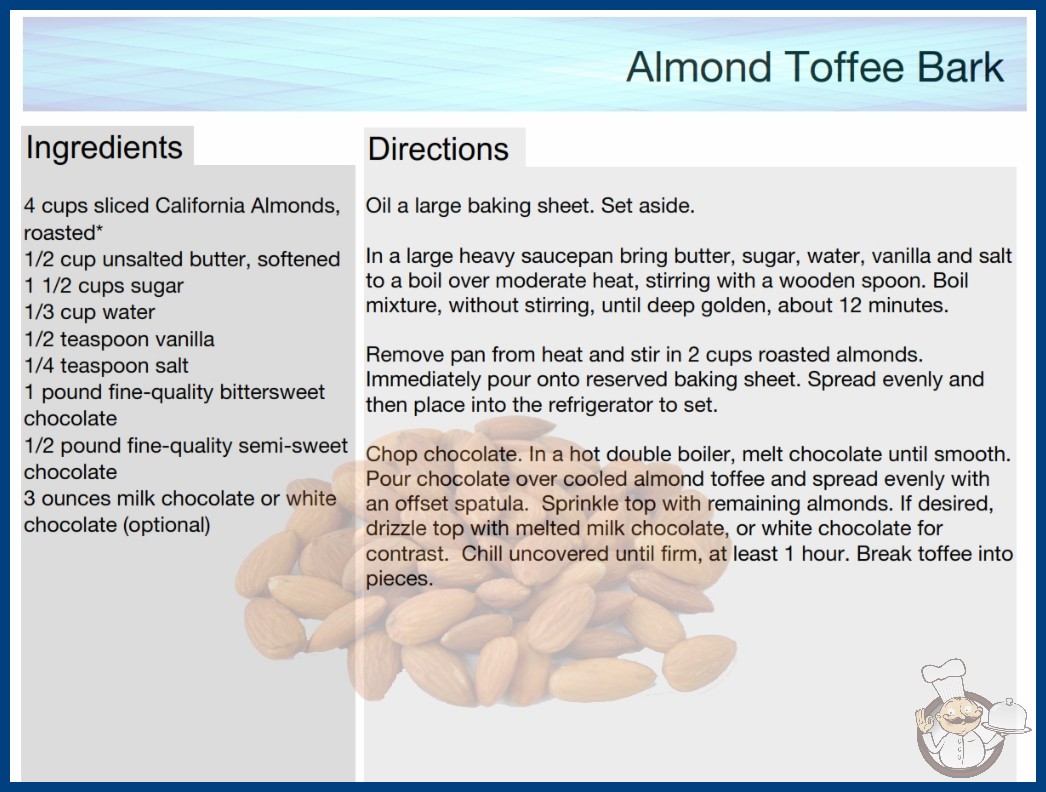 Almond Toffee Bark

Ingredients

4 cups sliced California Almonds, roasted*
1/2 cup unsalted butter, softened
1 1/2 cups sugar
1/3 cup water
1/2 teaspoon vanilla
1/4 teaspoon salt
1 pound fine-quality bittersweet chocolate
1/2 pound fine-quality semi-sweet chocolate
3 ounces milk chocolate or white chocolate (optional)

Directions

Oil a large baking sheet. Set aside.

In a large heavy saucepan bring butter, sugar, water, vanilla and salt to a boil over moderate heat, stirring with a wooden spoon. Boil mixture, without stirring, until deep golden, about 12 minutes.

Remove pan from heat and stir in 2 cups roasted almonds. Immediately pour onto reserved baking sheet. Spread evenly and then place into the refrigerator to set.

Chop chocolate. In a hot double boiler, melt chocolate until smooth. Pour chocolate over cooled almond toffee and spread evenly with an offset spatula. Sprinkle top with remaining almonds. If desired, drizzle top with melted milk chocolate, or white chocolate for contrast. Chill uncovered until firm, at least 1 hour. Break toffee into pieces.